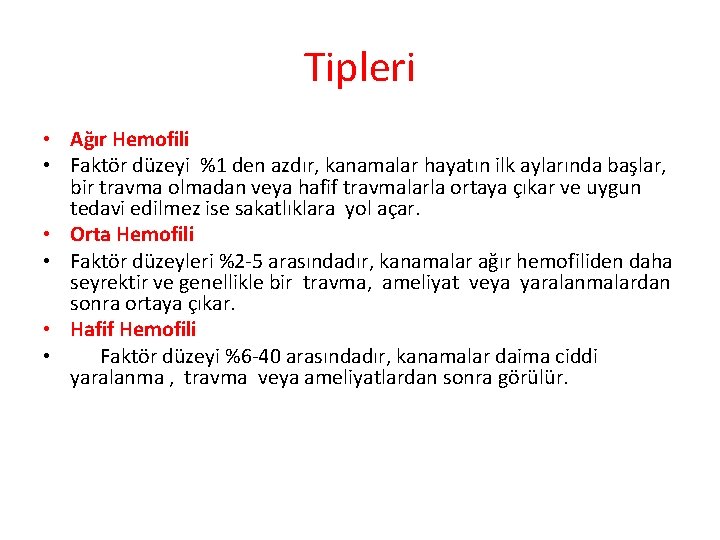 Tipleri

• Ağır Hemofili
• Faktör düzeyi %1 den azdır, kanamalar hayatın ilk aylarında başlar, bir travma olmadan veya hafif travmalarla ortaya çıkar ve uygun tedavi edilmez ise sakatlıklara yol açar.
• Orta Hemofili
• Faktör düzeyleri %2-5 arasındadır, kanamalar ağır hemofiliden daha seyrektir ve genellikle bir travma, ameliyat veya yaralanmalardan sonra ortaya çıkar.
• Hafif Hemofili
• Faktör düzeyi %6-40 arasındadır, kanamalar daima ciddi yaralanma , travma veya ameliyatlardan sonra görülür.